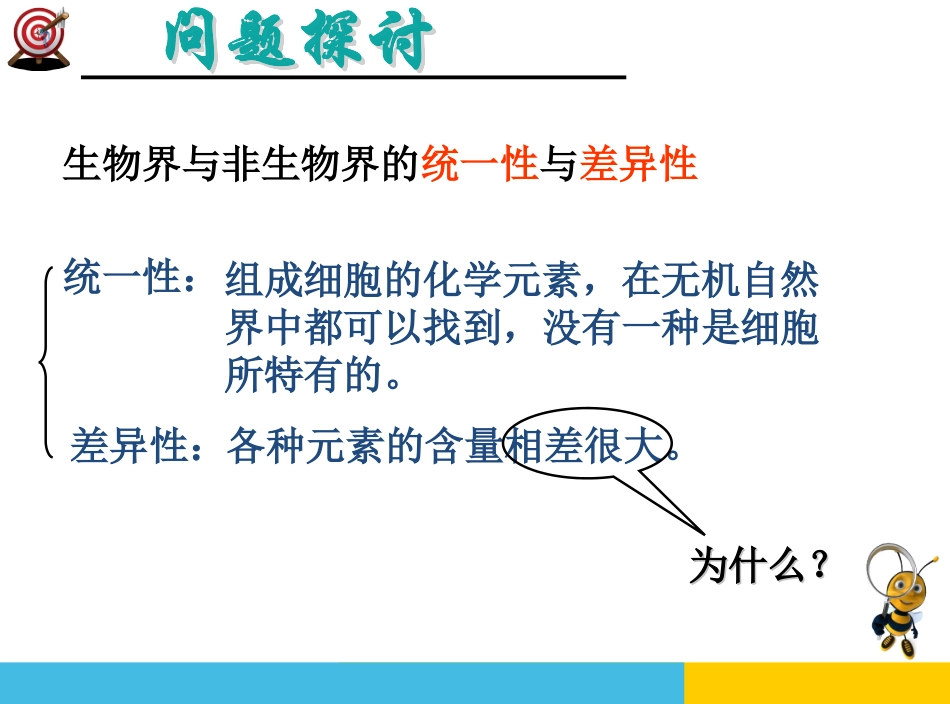 问题探讨

生物界与非生物界的统一性与差异性

统一性：组成细胞的化学元素，在无机自然界中都可以找到，没有一种是细胞所特有的。

差异性：各种元素的含量相差很大。

为什么？